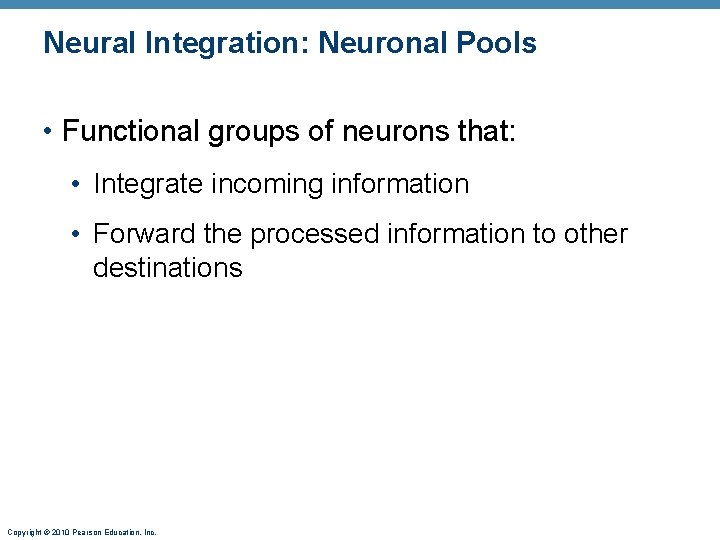 Neural Integration: Neuronal Pools

• Functional groups of neurons that:

• Integrate incoming information

• Forward the processed information to other destinations

Copyright © 2010 Pearson Education, Inc.